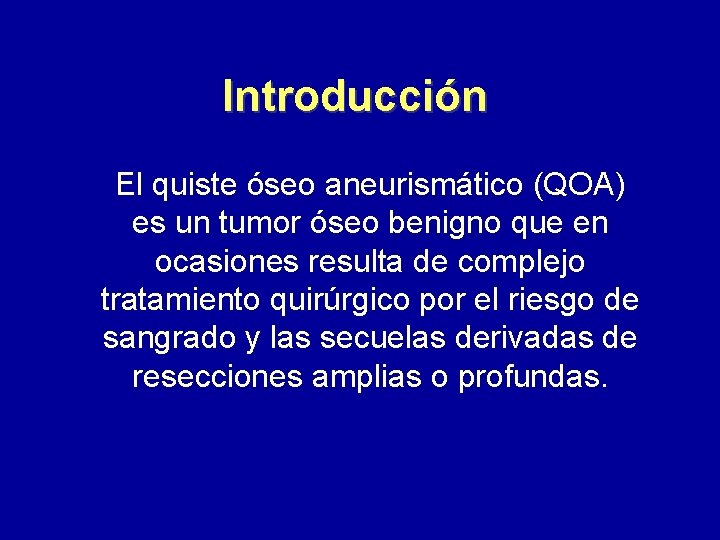 Introducción

El quiste óseo aneurismático (QOA) es un tumor óseo benigno que en ocasiones resulta de complejo tratamiento quirúrgico por el riesgo de sangrado y las secuelas derivadas de resecciones amplias o profundas.